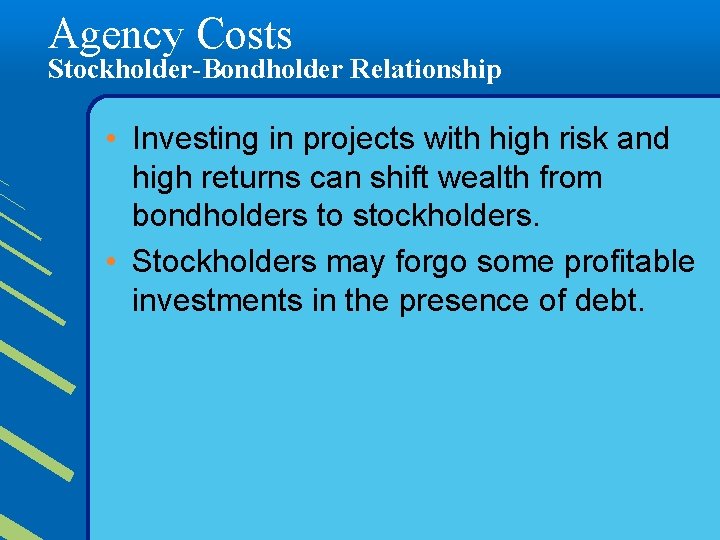 Agency Costs
Stockholder-Bondholder Relationship

• Investing in projects with high risk and high returns can shift wealth from bondholders to stockholders.
• Stockholders may forgo some profitable investments in the presence of debt.